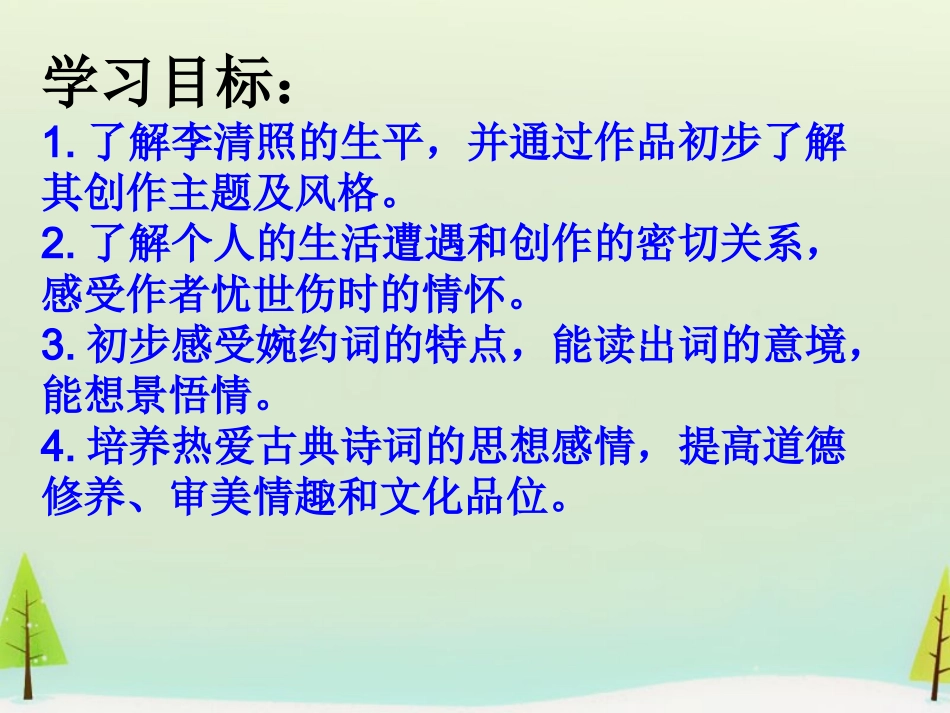 学习目标：

1. 了解李清照的生平，并通过作品初步了解其创作主题及风格。

2. 了解个人的生活遭遇和创作的密切关系，感受作者忧世伤时的情怀。

3. 初步感受婉约词的特点，能读出词的意境，能想景悟情。

4. 培养热爱古典诗词的思想感情，提高道德修养、审美情趣和文化品位。